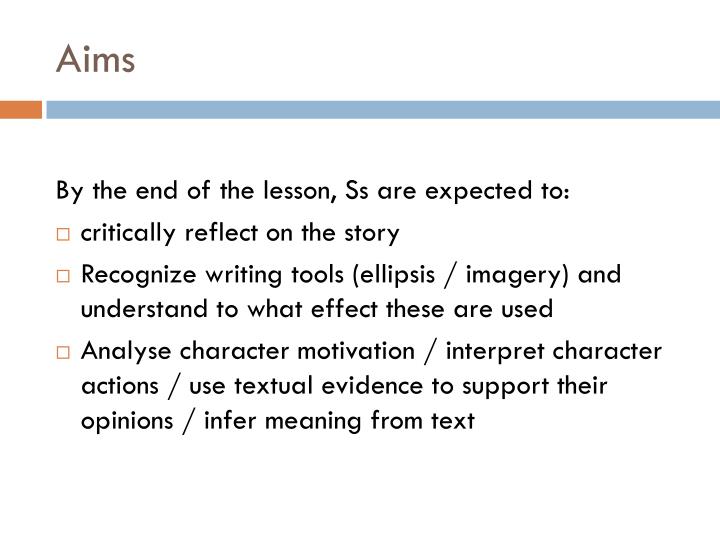 Aims

By the end of the lesson, Ss are expected to:

□ critically reflect on the story

□ Recognize writing tools (ellipsis / imagery) and understand to what effect these are used

□ Analyse character motivation / interpret character actions / use textual evidence to support their opinions / infer meaning from text